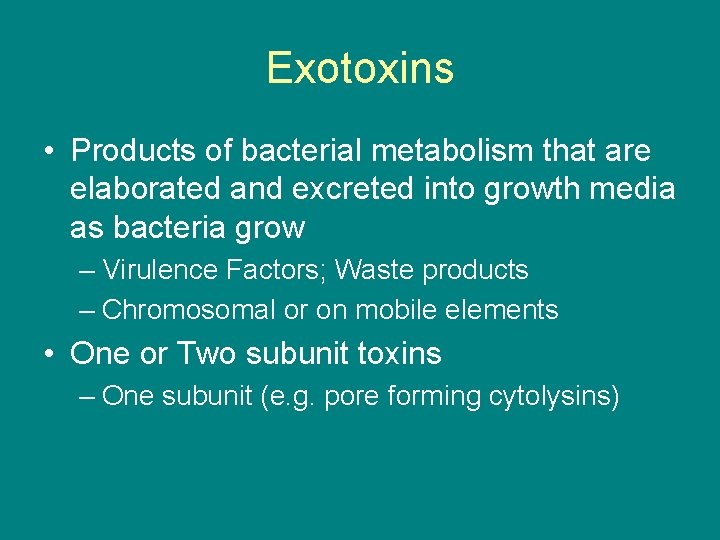 Exotoxins

• Products of bacterial metabolism that are elaborated and excreted into growth media as bacteria grow

– Virulence Factors; Waste products

– Chromosomal or on mobile elements

• One or Two subunit toxins

– One subunit (e.g. pore forming cytolysins)